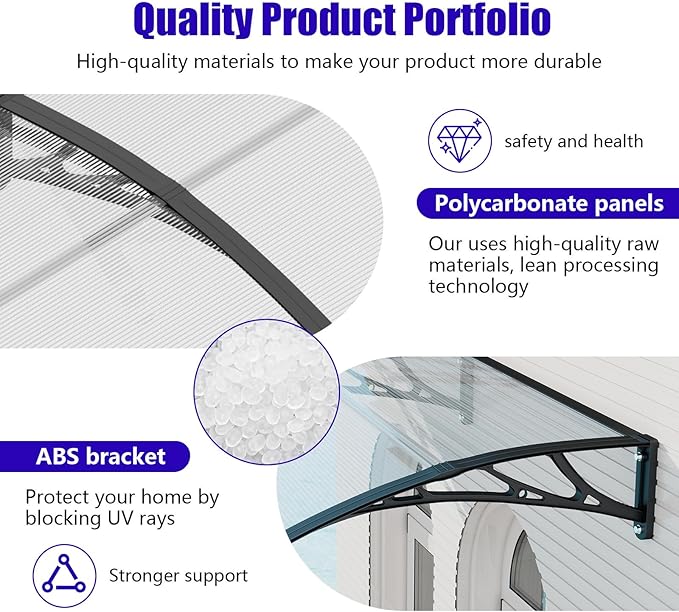 Quality Product Portfolio

High-quality materials to make your product more durable

safety and health

Polycarbonate panels

Our uses high-quality raw materials, lean processing technology

ABS bracket

Protect your home by blocking UV rays

Stronger support